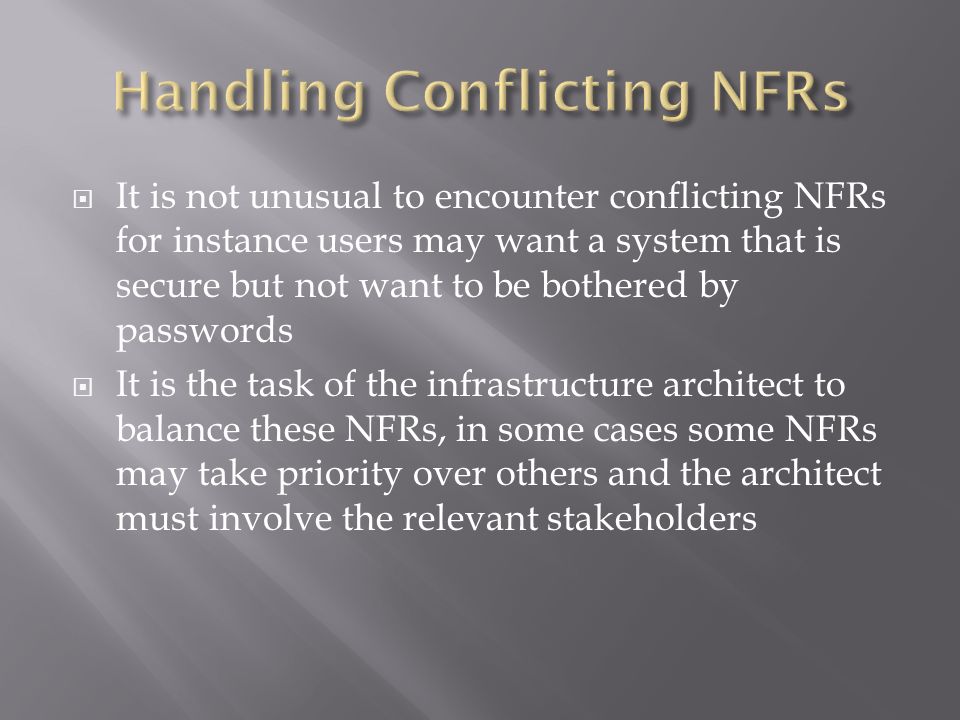 Handling Conflicting NFRs

It is not unusual to encounter conflicting NFRs for instance users may want a system that is secure but not want to be bothered by passwords

It is the task of the infrastructure architect to balance these NFRs, in some cases some NFRs may take priority over others and the architect must involve the relevant stakeholders